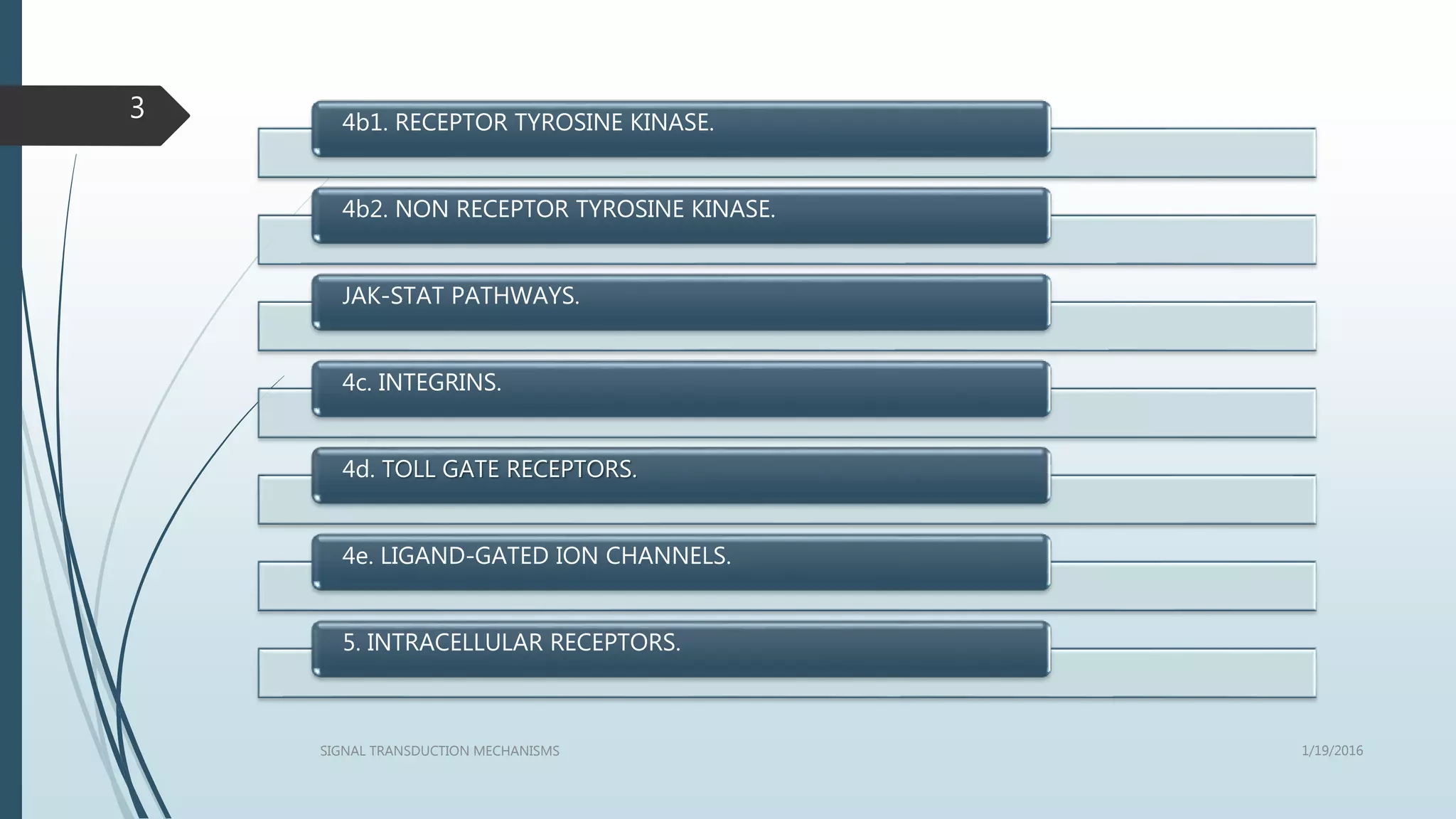 3

4b1. RECEPTOR TYROSINE KINASE.

4b2. NON RECEPTOR TYROSINE KINASE.

JAK-STAT PATHWAYS.

4c. INTEGRINS.

4d. TOLL GATE RECEPTORS.

4e. LIGAND-GATED ION CHANNELS.

5. INTRACELLULAR RECEPTORS.

SIGNAL TRANSDUCTION MECHANISMS

1/19/2016